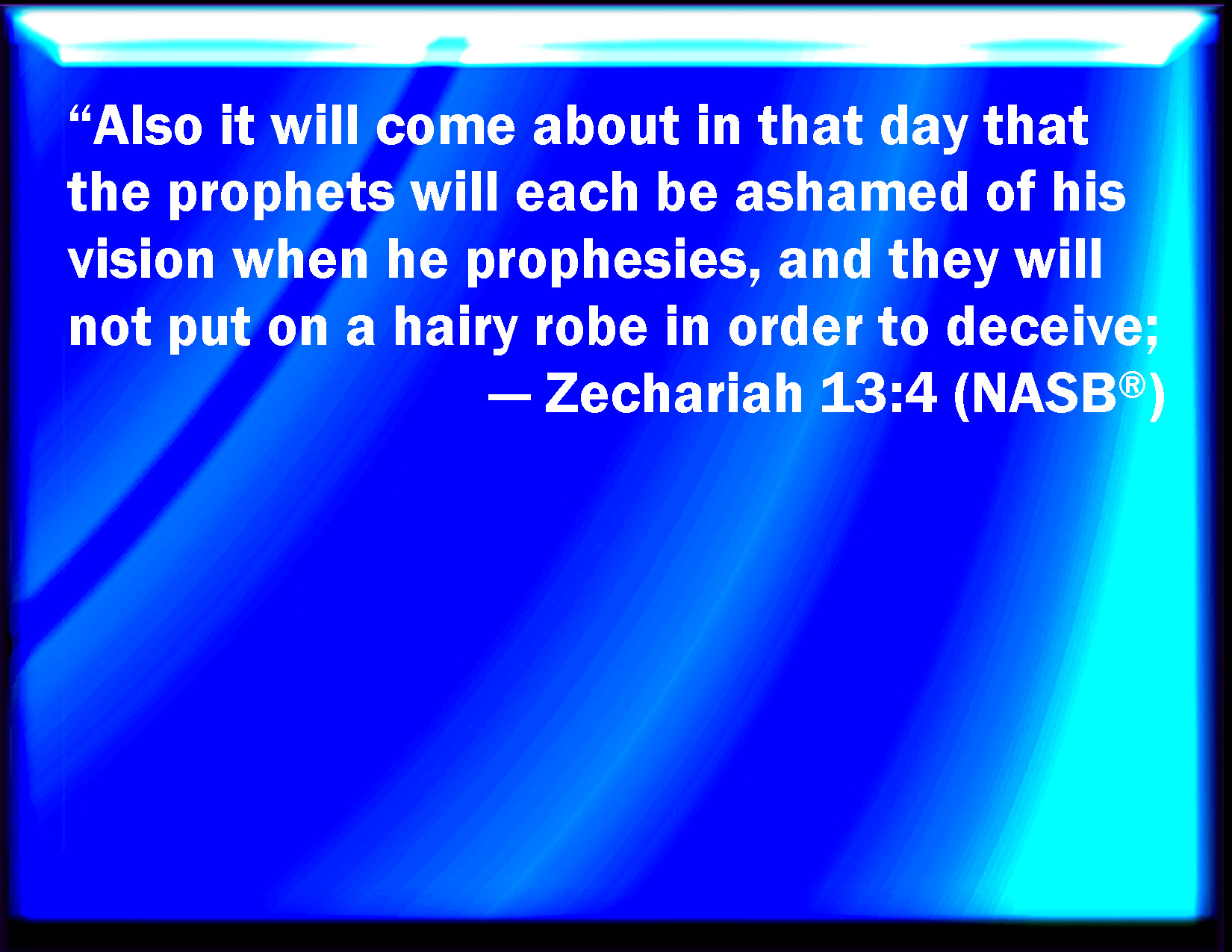 “Also it will come about in that day that the prophets will each be ashamed of his vision when he prophesies, and they will not put on a hairy robe in order to deceive;

— Zechariah 13:4 (NASB®)